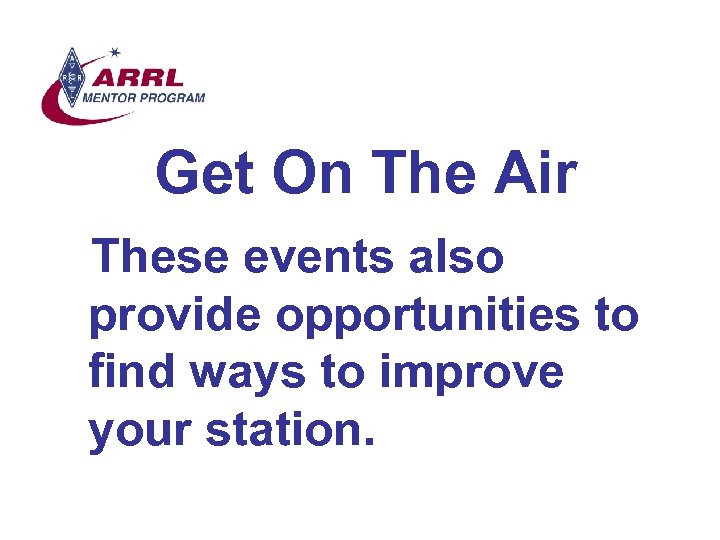 ARRL
MENTOR PROGRAM

Get On The Air

These events also provide opportunities to find ways to improve your station.